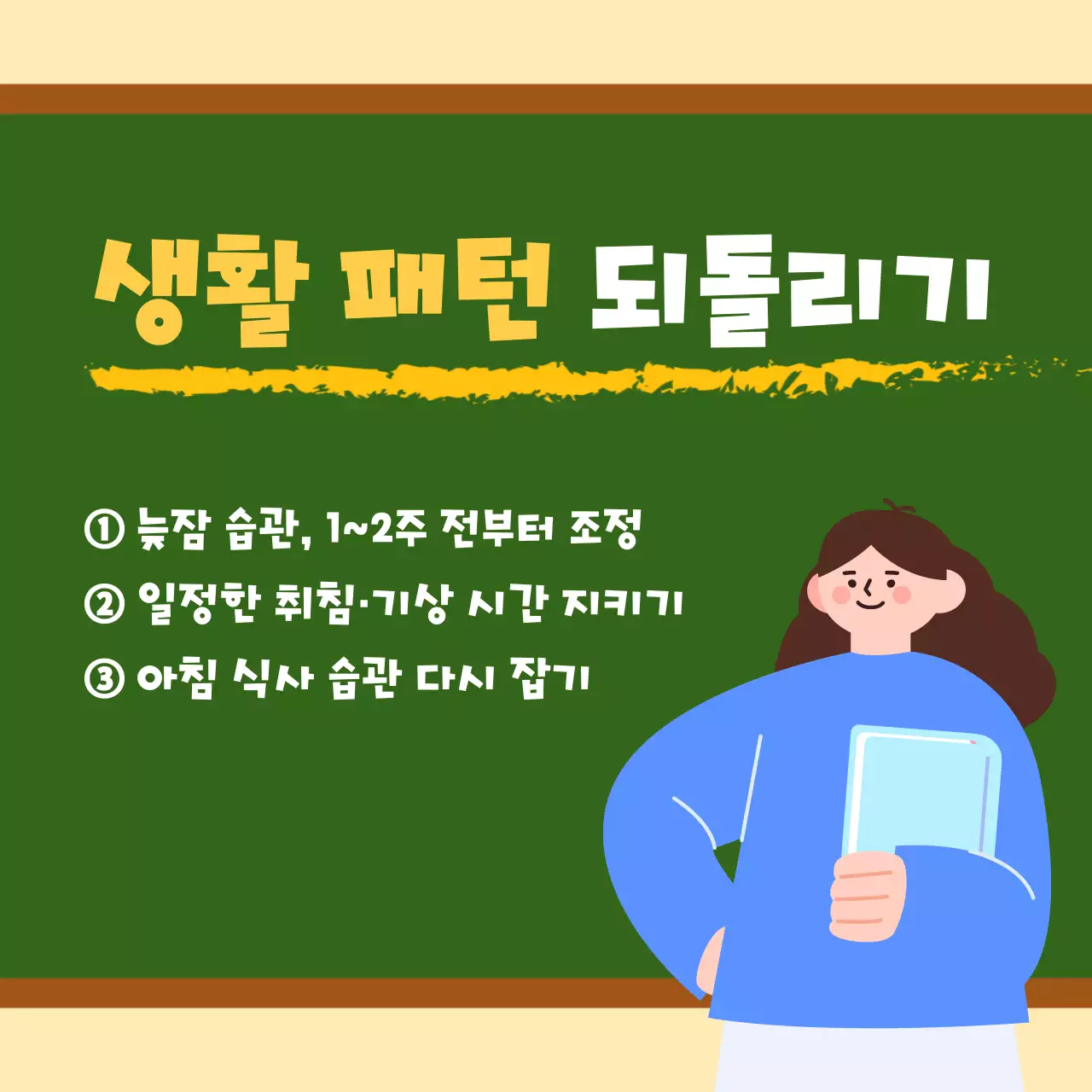 생활 패턴 되돌리기

① 늦잠 습관, 1~2주 전부터 조정
② 일정한 취침·기상 시간 지키기
③ 아침 식사 습관 다시 잡기